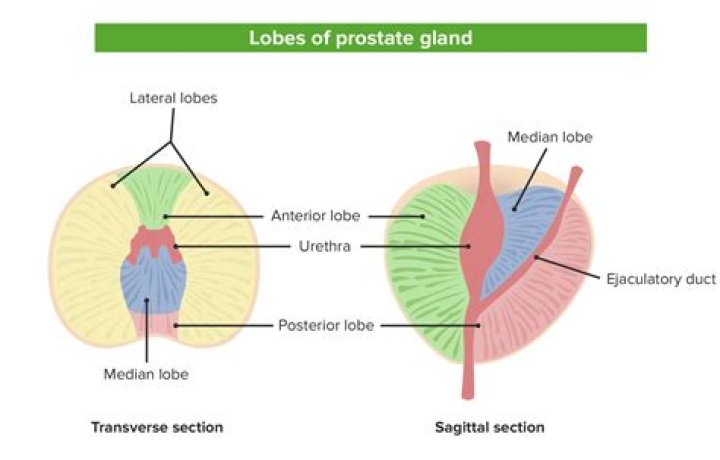 Lobes of prostate gland

Lateral lobes

Median lobe

Anterior lobe

Urethra

Ejaculatory duct

Posterior lobe

Median lobe

Transverse section

Sagittal section